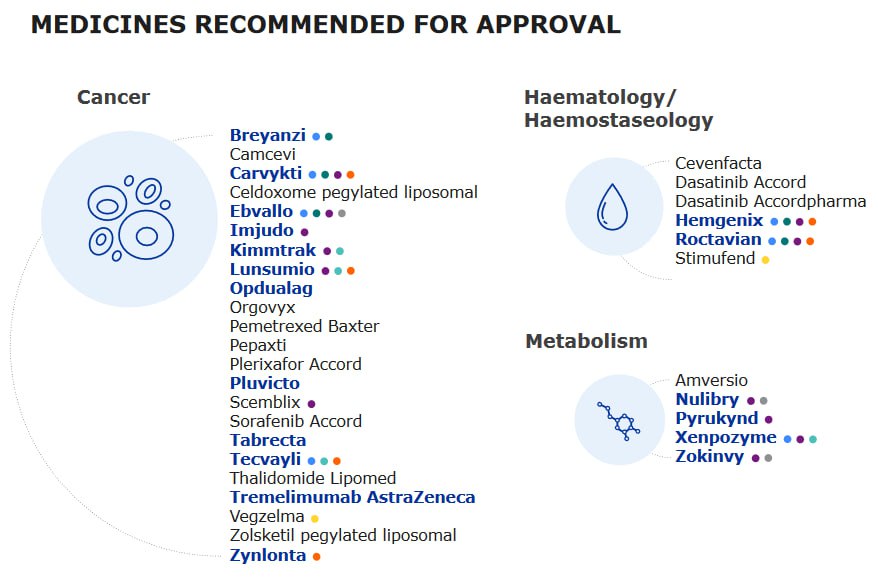 MEDICINES RECOMMENDED FOR APPROVAL

Cancer

Breyanzi
Camcevi
Carvykti
Celdoxome pegylated liposomal
Ebvallo
Imjudo
Kimmtrak
Lunsumio
Opdualag
Orgovyx
Pemetrexed Baxter
Pepaxti
Plerixafor Accord
Pluvicto
Scemblix
Sorafenib Accord
Tabrecta
Tecvayli
Thalidomide Lipomed
Tremelimumab AstraZeneca
Vegzelma
Zolsketil pegylated liposomal
Zynlonta

Haematology/ Haemostaseology

Cevenfacta
Dasatinib Accord
Dasatinib Accordpharma
Hemgenix
Roctavian
Stimufend

Metabolism

Amversio
Nulibry
Pyrukynd
Xenpozyme
Zokinvy